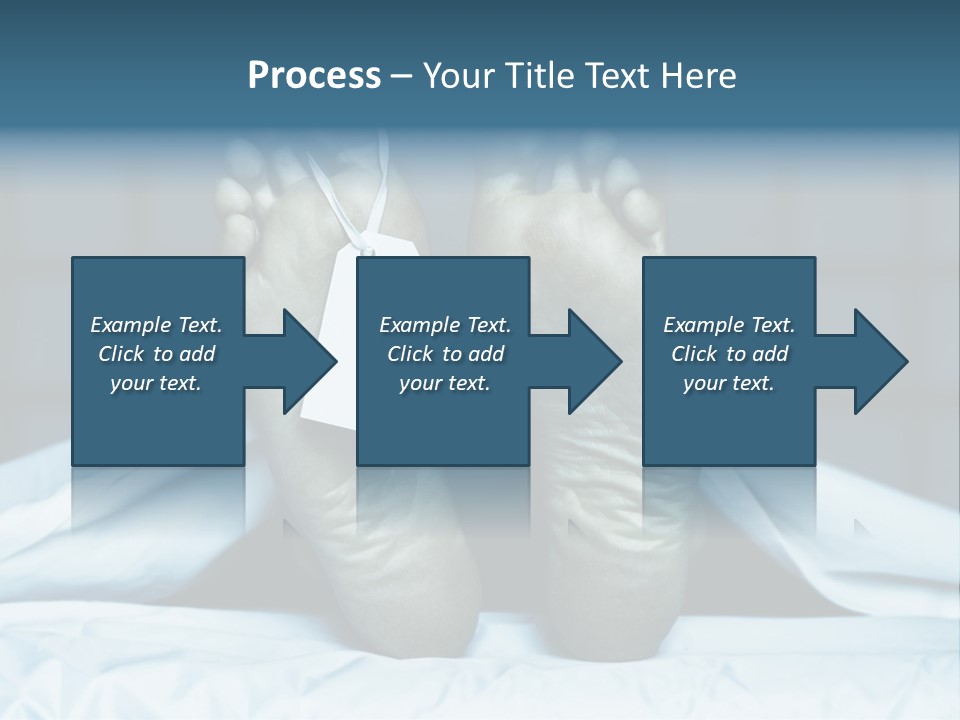 Process – Your Title Text Here

Example Text. Click to add your text.

Example Text. Click to add your text.

Example Text. Click to add your text.